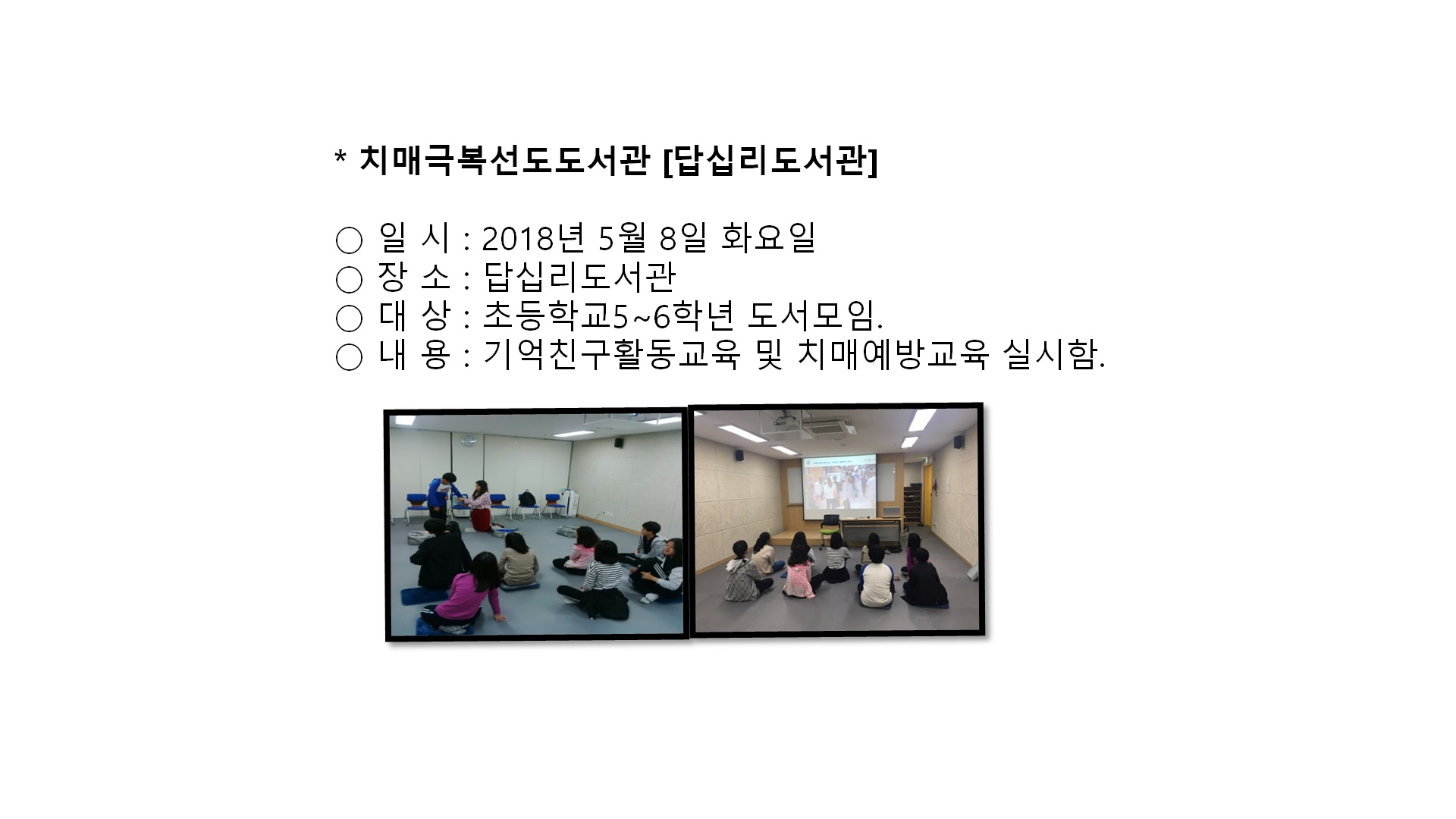 * 치매극복선도도서관 [답십리도서관]

○ 일 시 : 2018년 5월 8일 화요일
○ 장 소 : 답십리도서관
○ 대 상 : 초등학교5~6학년 도서모임.
○ 내 용 : 기억친구활동교육 및 치매예방교육 실시함.